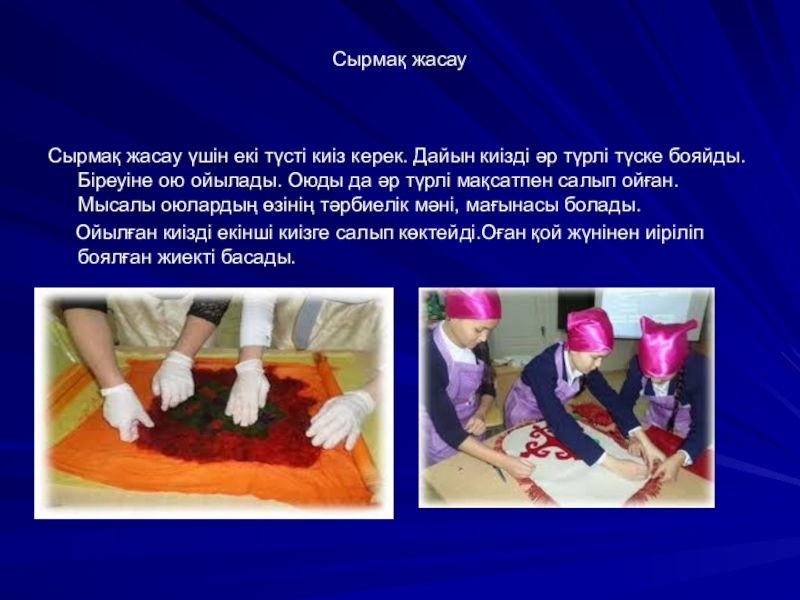 Сырмақ жасау

Сырмақ жасау үшін екі түсті киіз керек. Дайын киізді әр түрлі түске бояйды. Біреуіне ою ойылады. Оюды да әр түрлі мақсатпен салып ойған. Мысалы оюлардың өзінің тәрбиелік мәні, мағынасы болады.

Ойылған киізді екінші киізге салып көктейді.Оған қой жүнінен иіріліп боялған жиекті басады.